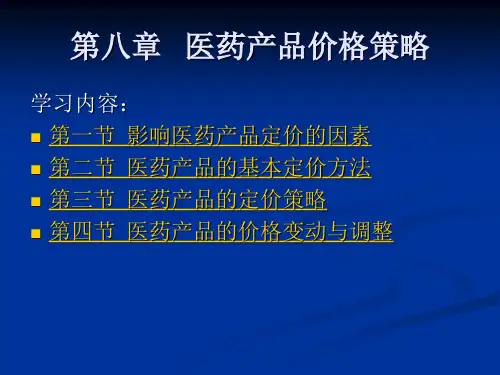 第八章　医药产品价格策略

学习内容：

- 第一节 影响医药产品定价的因素
- 第二节 医药产品的基本定价方法
- 第三节 医药产品的定价策略
- 第四节 医药产品的价格变动与调整